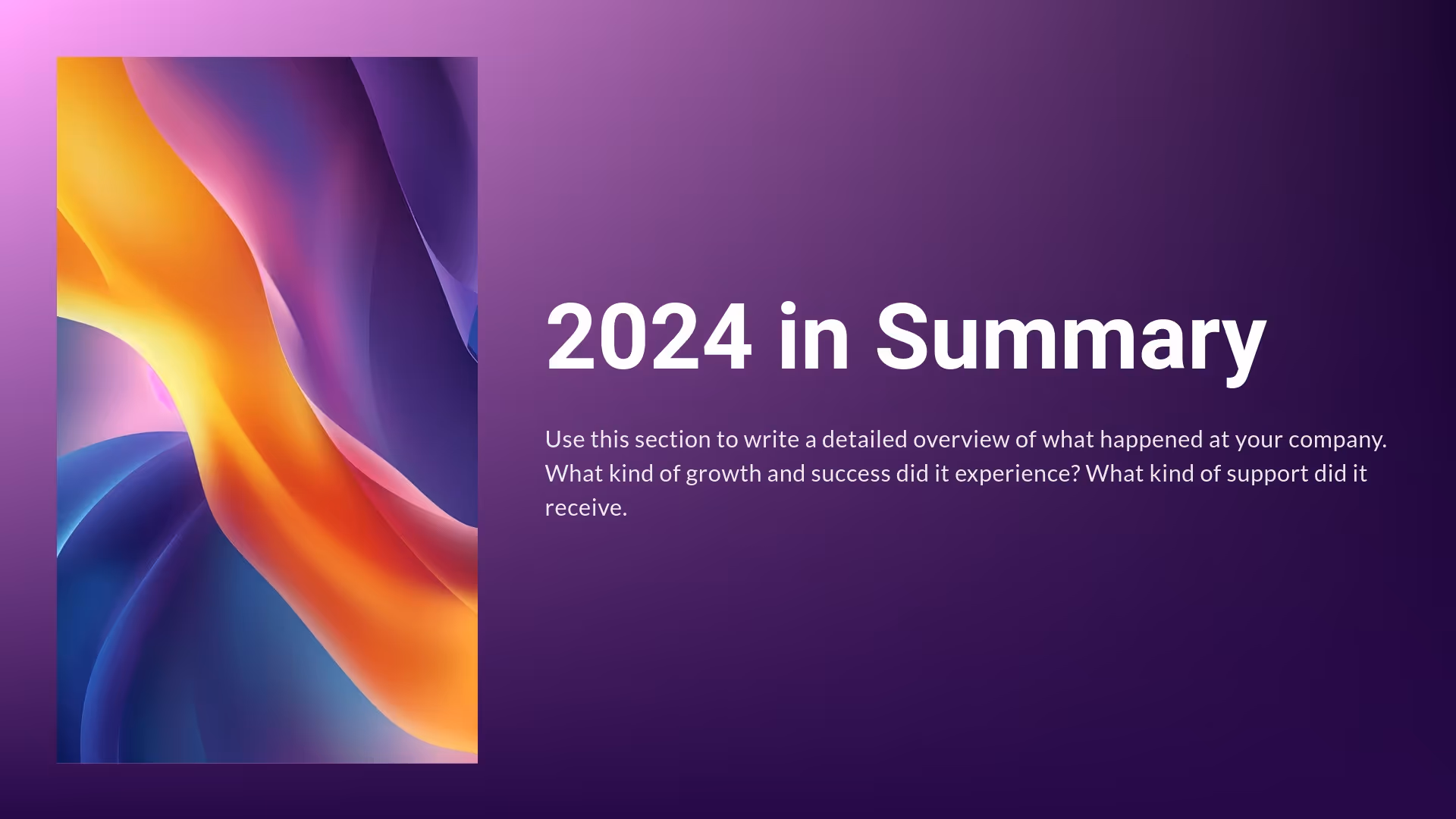 2024 in Summary

Use this section to write a detailed overview of what happened at your company. What kind of growth and success did it experience? What kind of support did it receive.